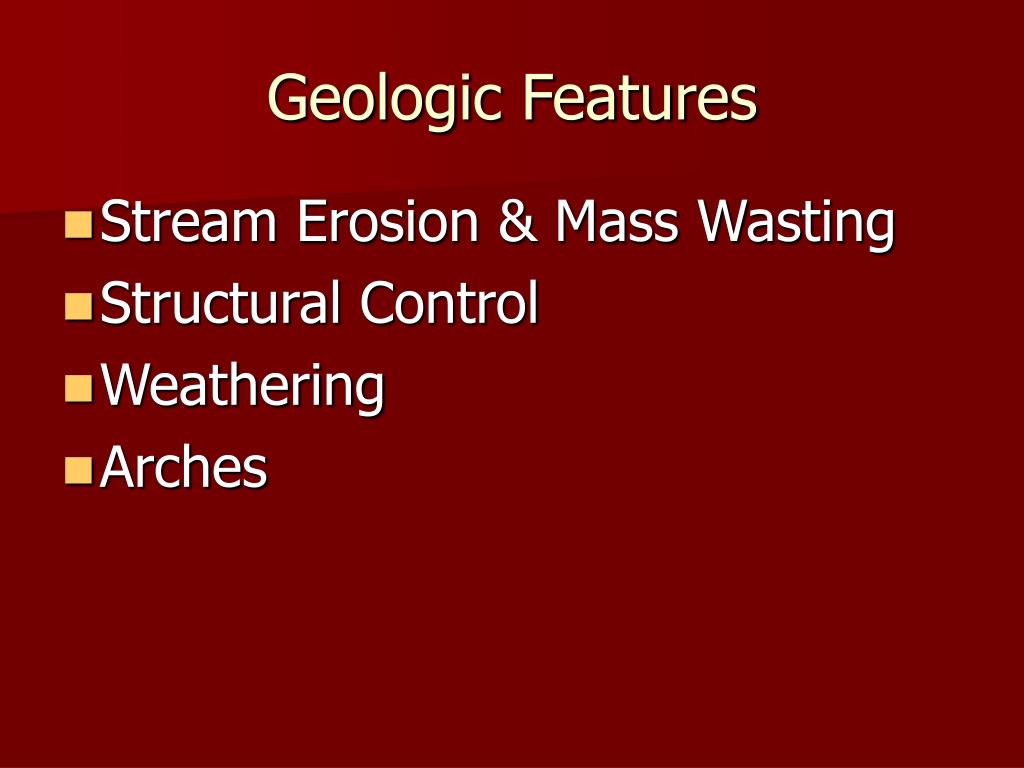 Geologic Features

- Stream Erosion & Mass Wasting
- Structural Control
- Weathering
- Arches